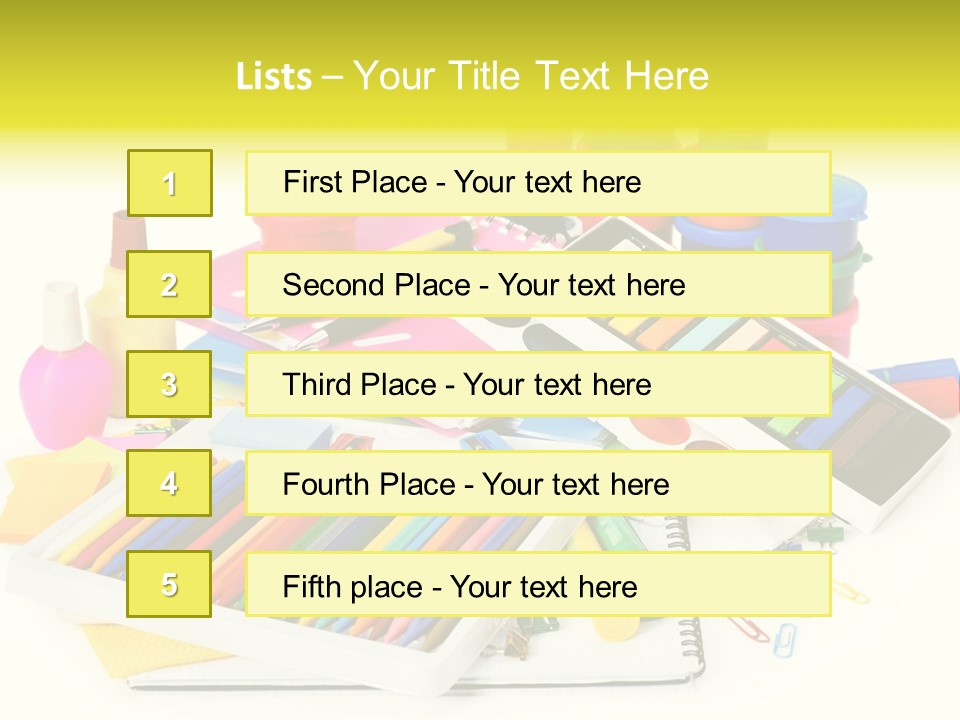 Lists – Your Title Text Here

1

First Place - Your text here

2

Second Place - Your text here

3

Third Place - Your text here

4

Fourth Place - Your text here

5

Fifth place - Your text here